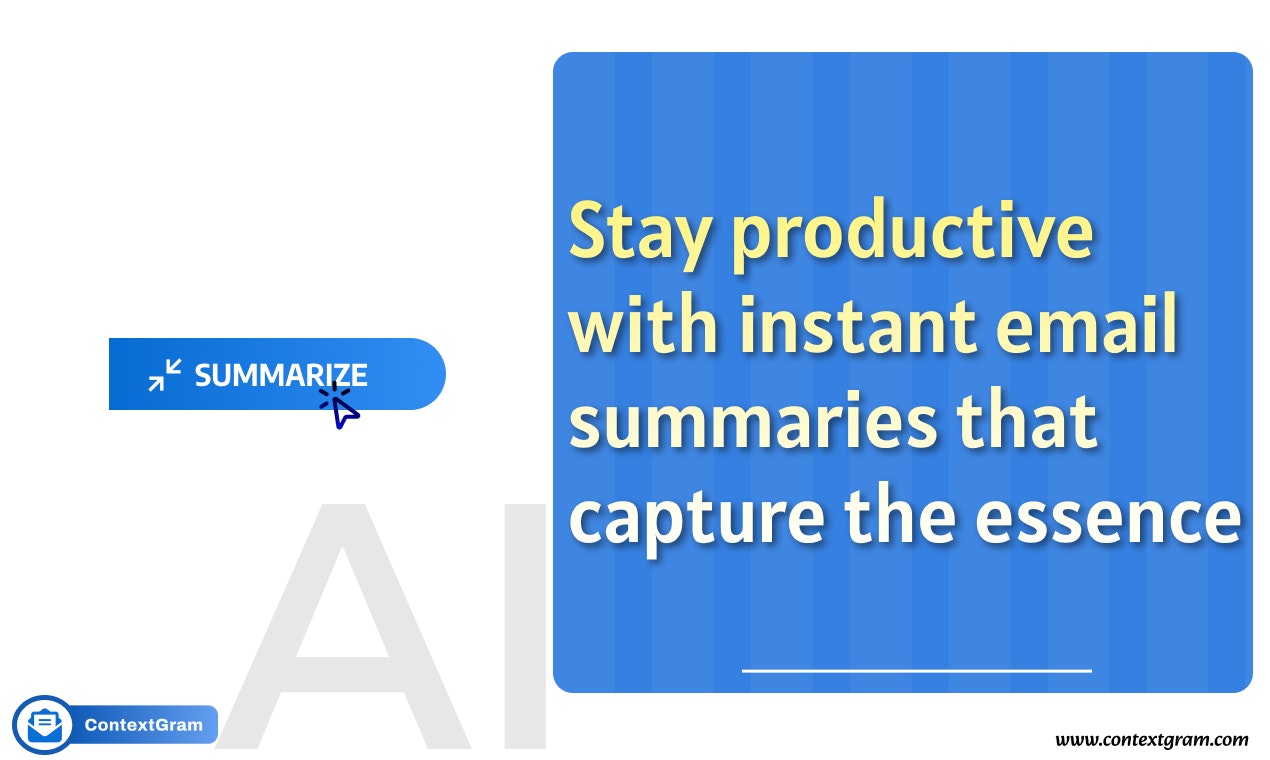 SUMMARIZE

AI

Stay productive with instant email summaries that capture the essence

ContextGram

www.contextgram.com